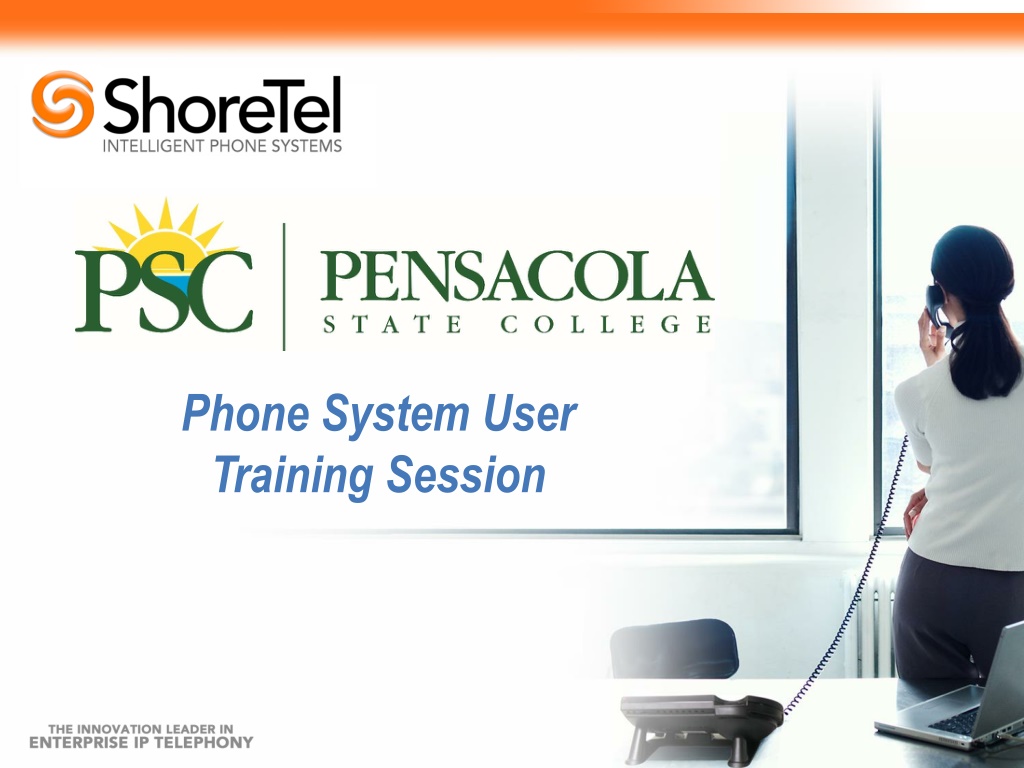 ShoreTel
INTELLIGENT PHONE SYSTEMS

PSC
PENSACOLA
STATE COLLEGE

Phone System User Training Session

THE INNOVATION LEADER IN
ENTERPRISE IP TELEPHONY